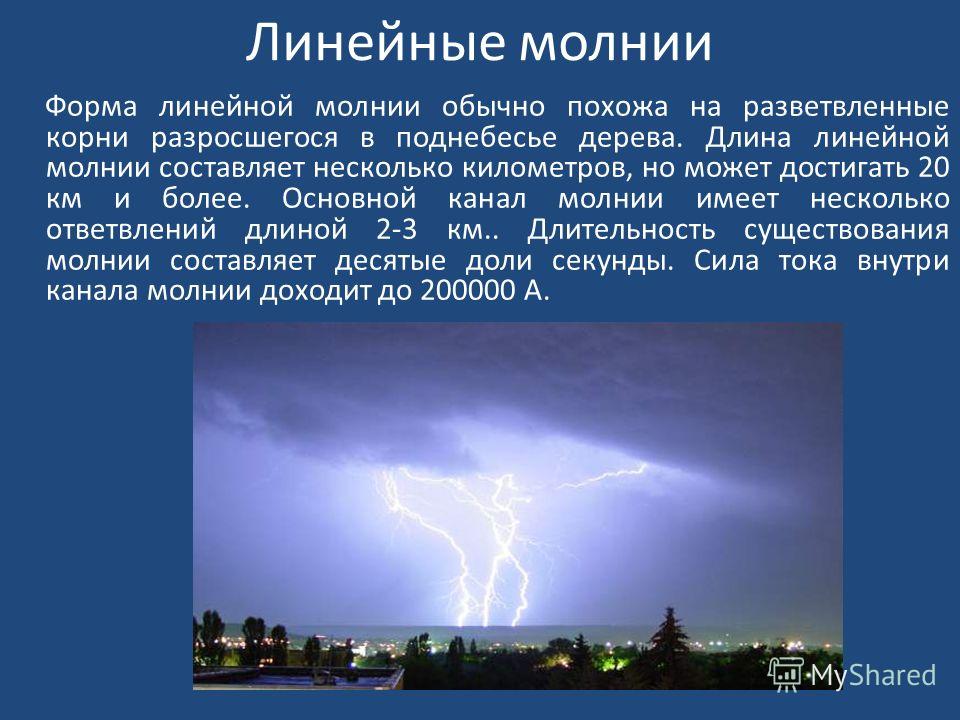 Линейные молнии

Форма линейной молнии обычно похожа на разветвленные корни разросшегося в поднебесье дерева. Длина линейной молнии составляет несколько километров, но может достигать 20 км и более. Основной канал молнии имеет несколько ответвлений длиной 2-3 км.. Длительность существования молнии составляет десятые доли секунды. Сила тока внутри канала молнии доходит до 200000 А.

MyShared